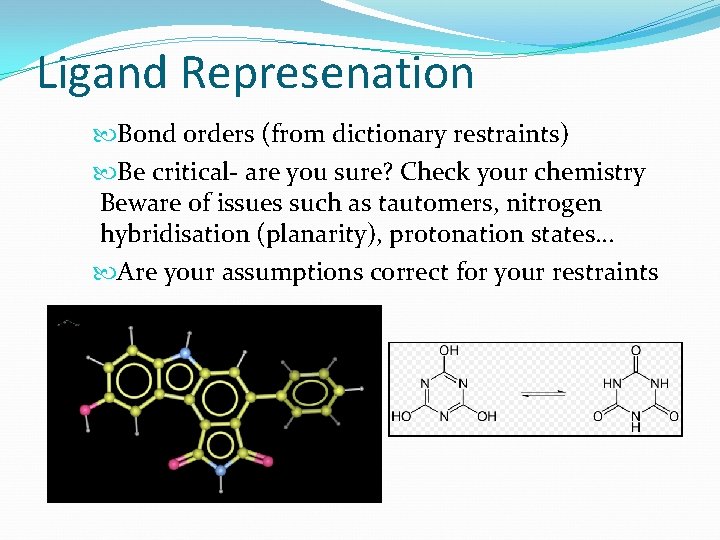 Ligand Represenation

Bond orders (from dictionary restraints)

Be critical- are you sure? Check your chemistry Beware of issues such as tautomers, nitrogen hybridisation (planarity), protonation states…

Are your assumptions correct for your restraints

OH
N
N
HO
N
OH

O
HN
NH
O
N
H
O